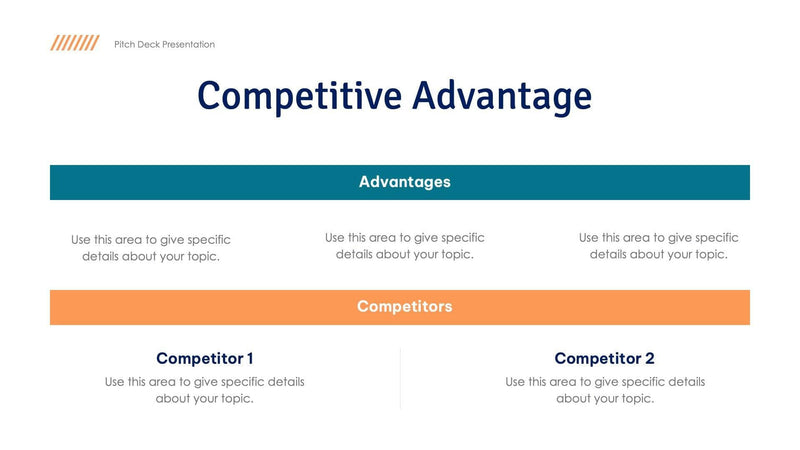 Pitch Deck Presentation

Competitive Advantage

Advantages

Use this area to give specific details about your topic.

Use this area to give specific details about your topic.

Use this area to give specific details about your topic.

Competitors

Competitor 1

Use this area to give specific details about your topic.

Competitor 2

Use this area to give specific details about your topic.